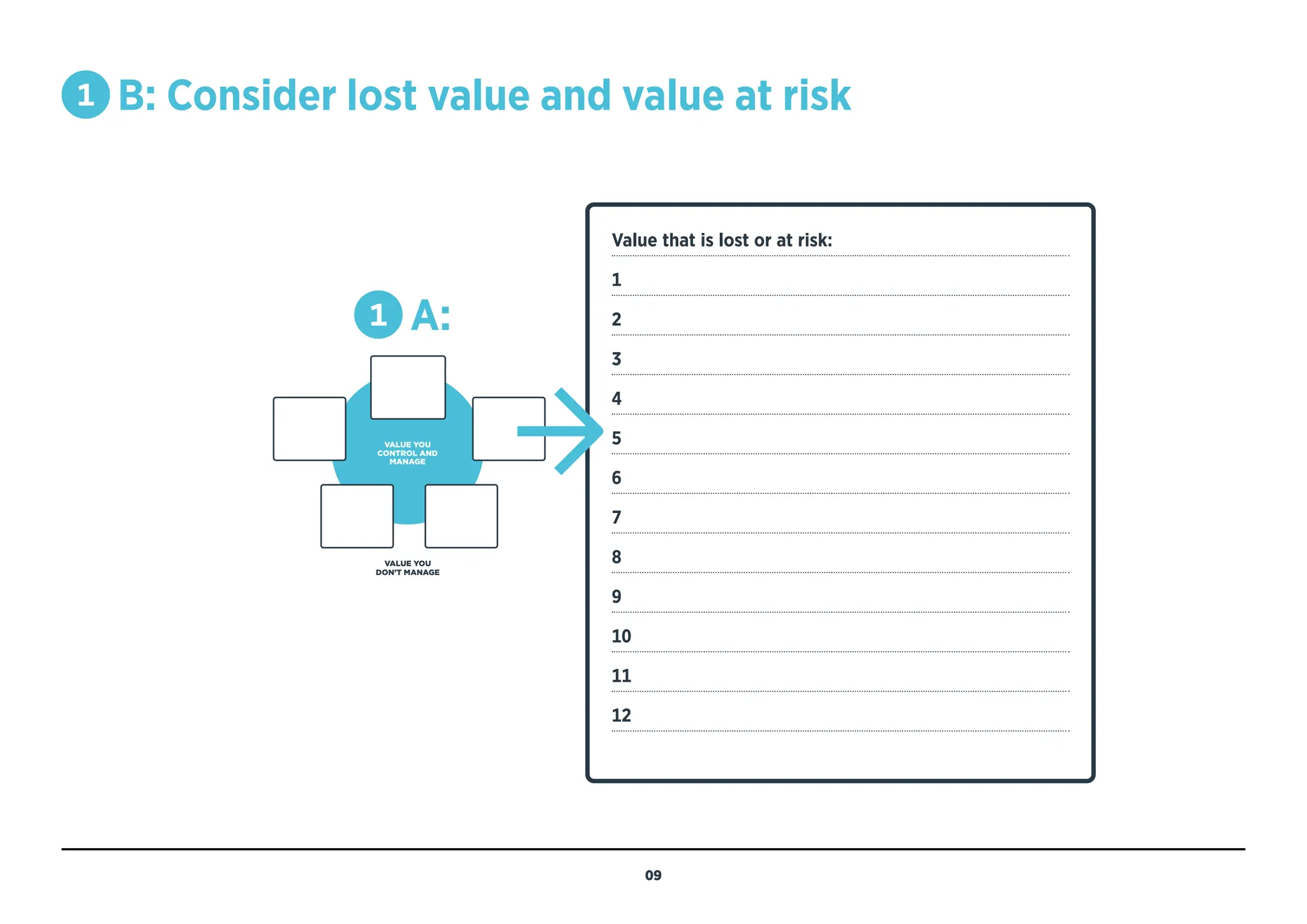 1 B: Consider lost value and value at risk

1 A:

VALUE YOU CONTROL AND MANAGE

VALUE YOU DON'T MANAGE

Value that is lost or at risk:

1

2

3

4

5

6

7

8

9

10

11

12

09